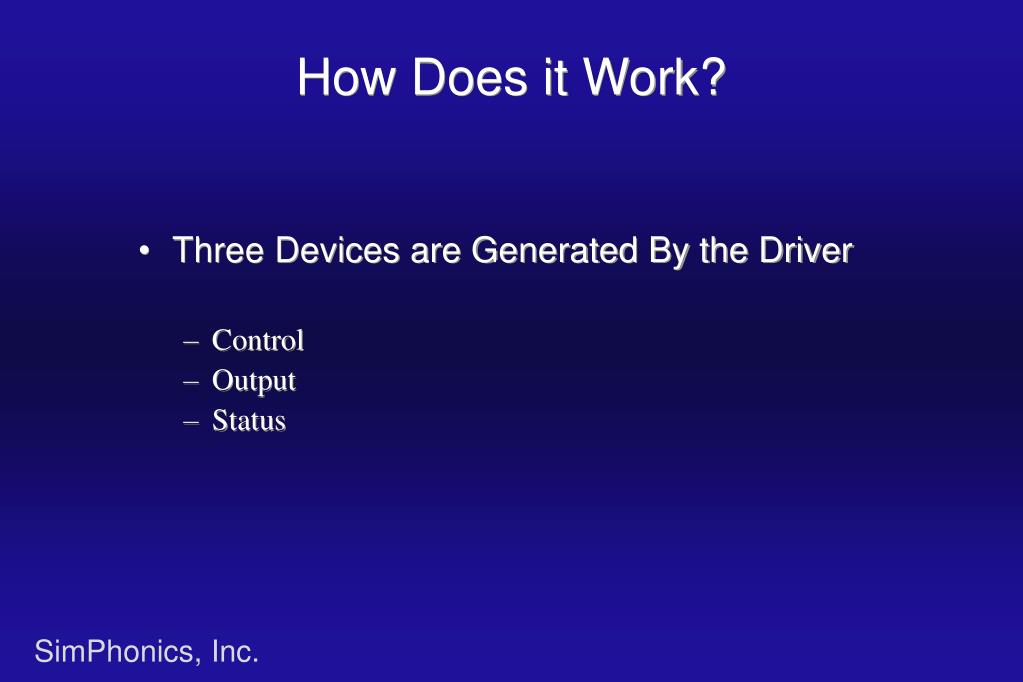 How Does it Work?

• Three Devices are Generated By the Driver

– Control
– Output
– Status

SimPhonics, Inc.